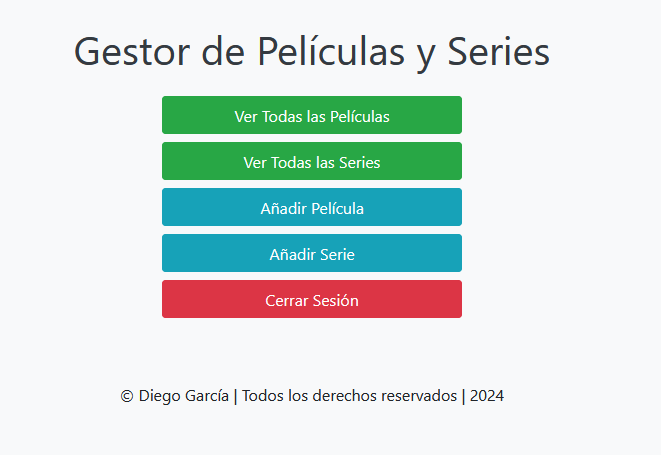 Gestor de Películas y Series

Ver Todas las Películas

Ver Todas las Series

Añadir Película

Añadir Serie

Cerrar Sesión

© Diego García | Todos los derechos reservados | 2024